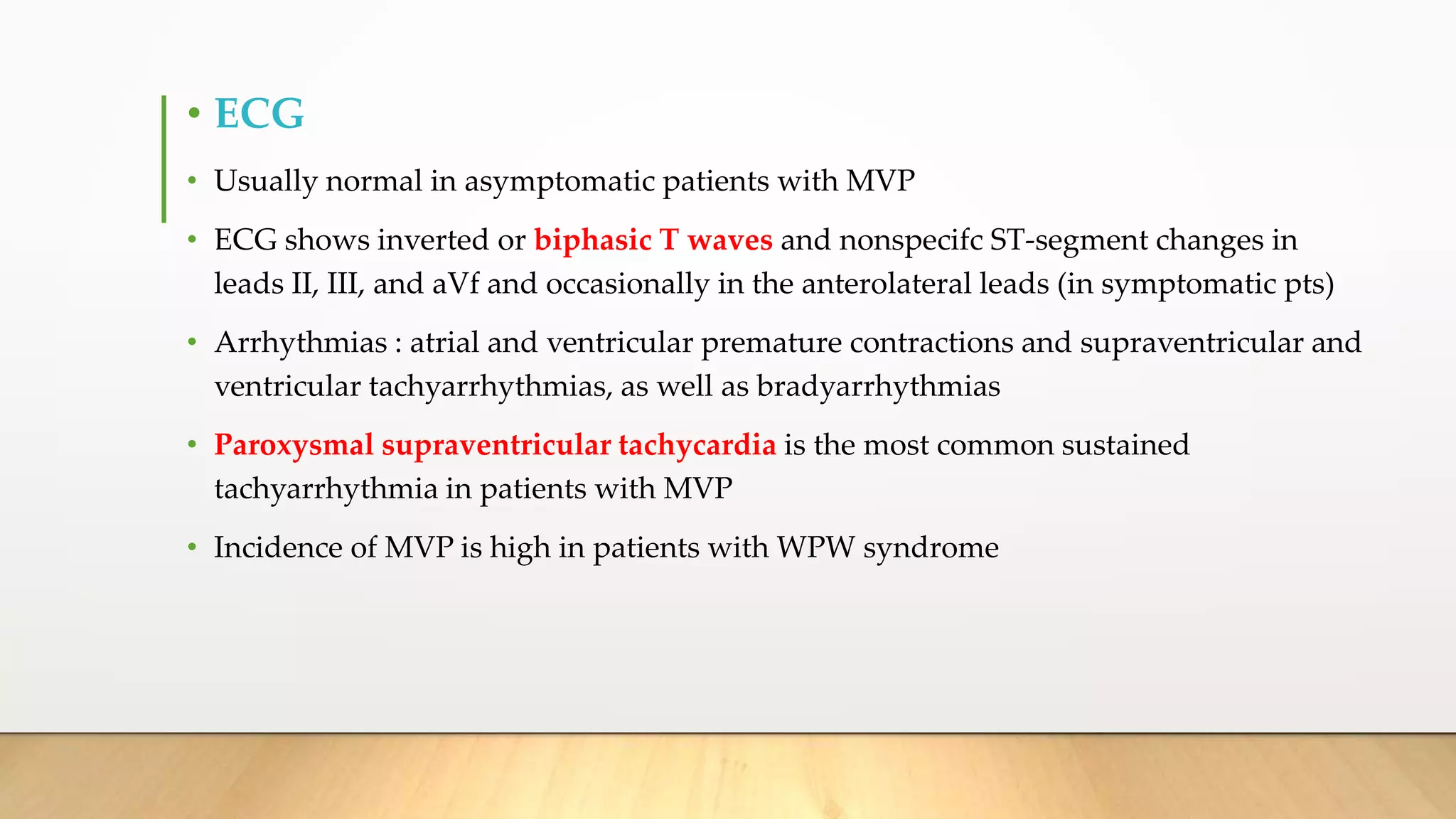 • ECG

• Usually normal in asymptomatic patients with MVP

• ECG shows inverted or biphasic T waves and nonspecifc ST-segment changes in leads II, III, and aVf and occasionally in the anterolateral leads (in symptomatic pts)

• Arrhythmias : atrial and ventricular premature contractions and supraventricular and ventricular tachyarrhythmias, as well as bradyarrhythmias

• Paroxysmal supraventricular tachycardia is the most common sustained tachyarrhythmia in patients with MVP

• Incidence of MVP is high in patients with WPW syndrome